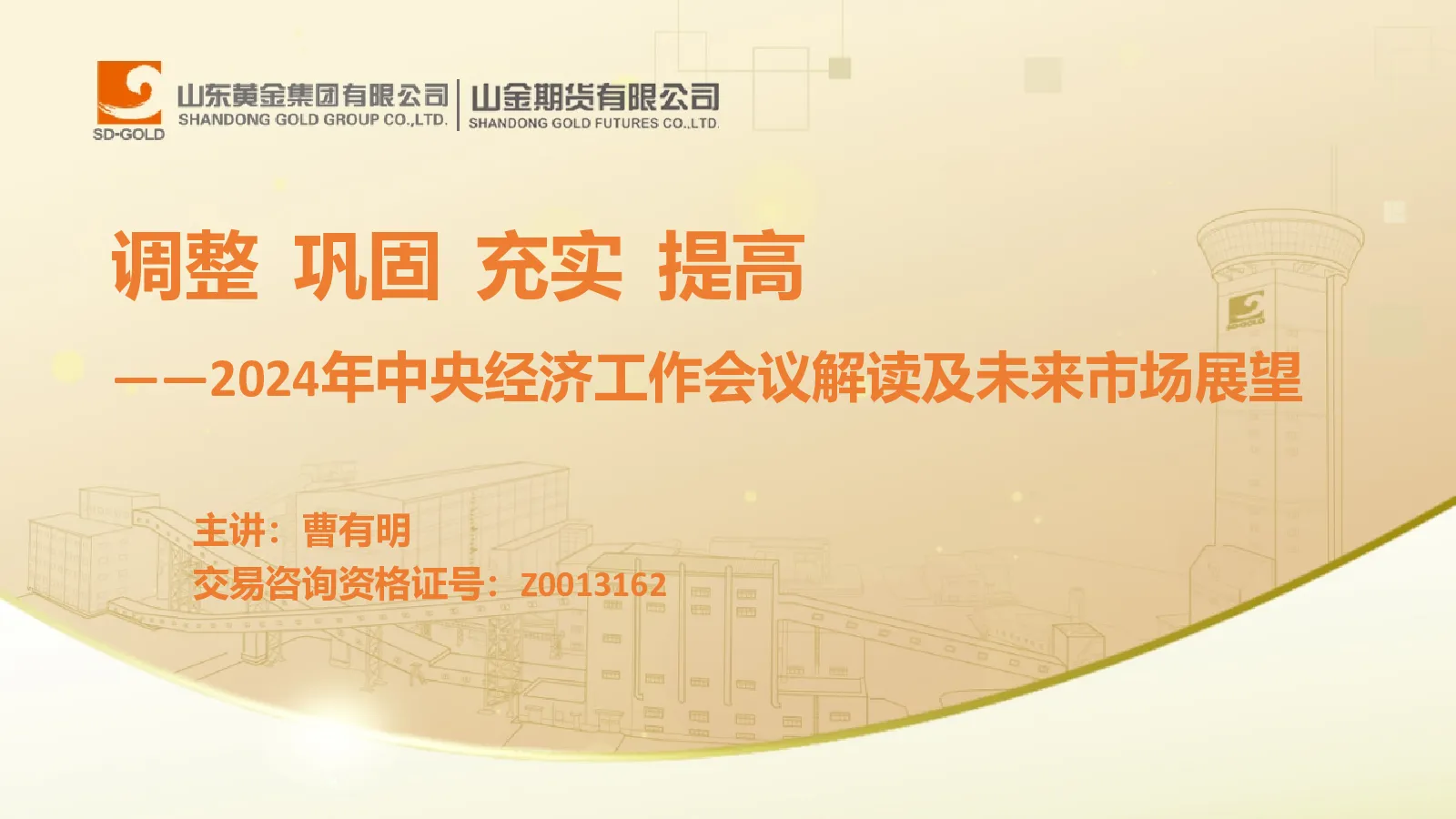 SD-GOLD

山东黄金集团有限公司
SHANDONG GOLD GROUP CO.,LTD.

山金期货有限公司
SHANDONG GOLD FUTURES CO.,LTD.

调整 巩固 充实 提高

——2024年中央经济工作会议解读及未来市场展望

主讲：曹有明
交易咨询资格证号：Z0013162

SD-GOLD